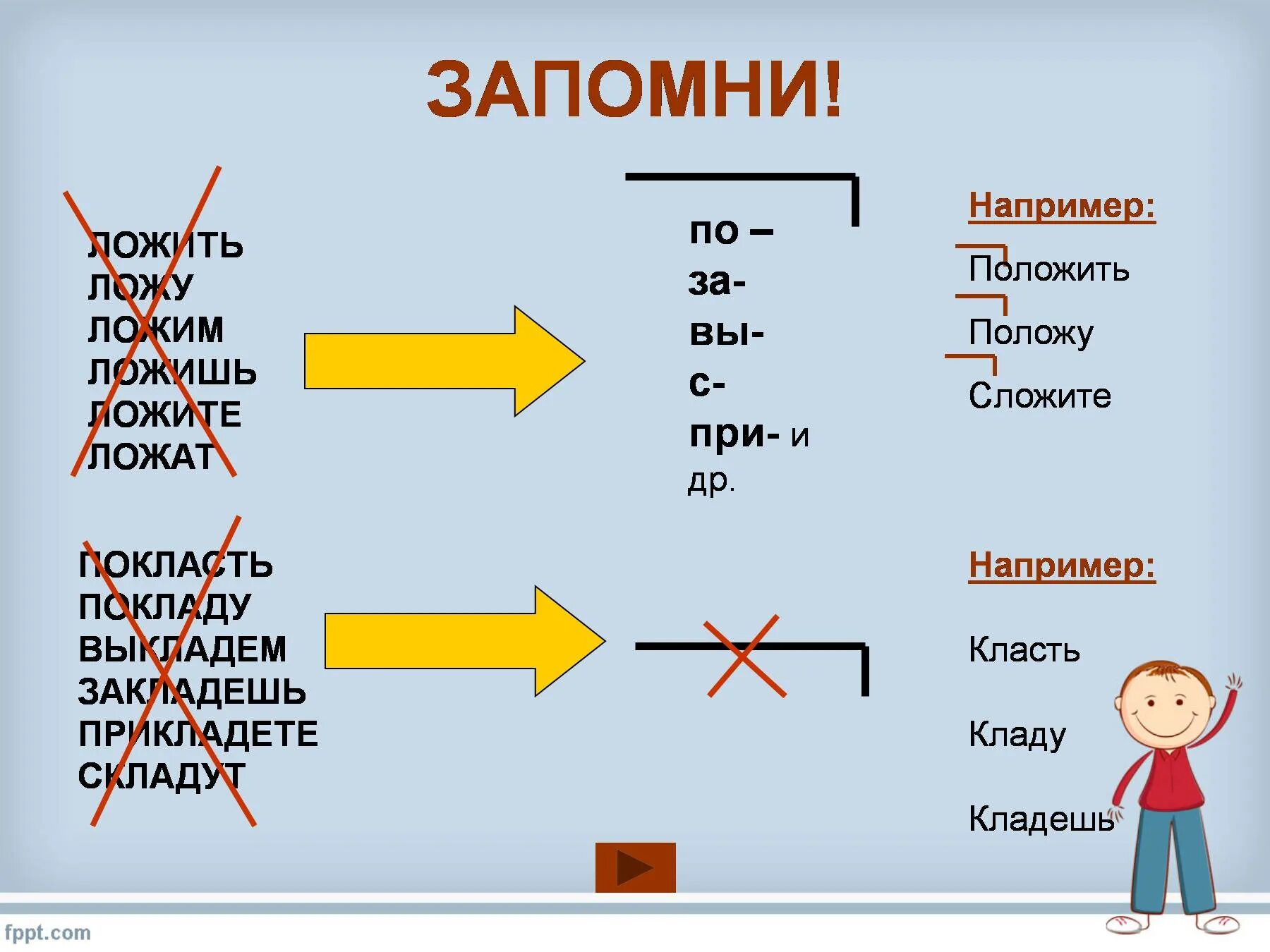 ЗАПОМНИ!

ЛОЖИТЬ
ЛОЖУ
ЛОЖИМ
ЛОЖИШЬ
ЛОЖИТЕ
ЛОЖАТ

по –
за-
вы-
с-
при- и др.

Например:
Положить
Положу
Сложите

ПОКЛАСТЬ
ПОКЛАДУ
ВЫКЛАДЕМ
ЗАКЛАДЕШЬ
ПРИКЛАДЕТЕ
СКЛАДУТ

Например:
Класть
Кладу
Кладешь

fppt.com